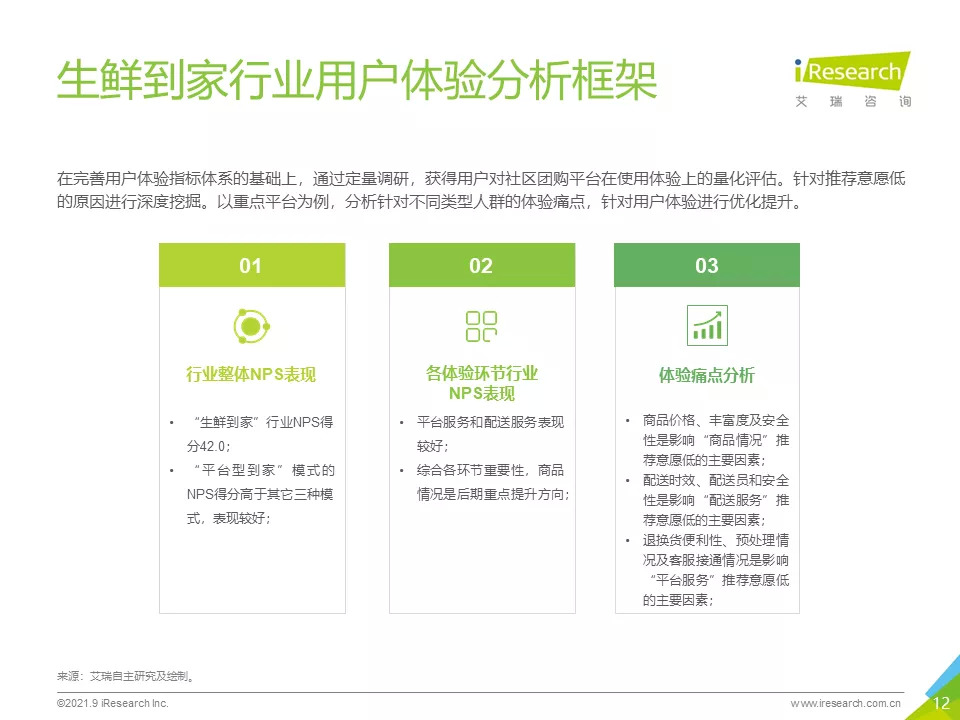 生鲜到家行业用户体验分析框架

iResearch
艾瑞咨询

在完善用户体验指标体系的基础上，通过定量调研，获得用户对社区团购平台在使用体验上的量化评估。针对推荐意愿低的原因进行深度挖掘。以重点平台为例，分析针对不同类型人群的体验痛点，针对用户体验进行优化提升。

01

行业整体NPS表现

• “生鲜到家”行业NPS得分42.0；
• “平台型到家”模式的NPS得分高于其它三种模式，表现较好；

02

各体验环节行业NPS表现

• 平台服务和配送服务表现较好；
• 综合各环节重要性，商品情况是后期重点提升方向；

03

体验痛点分析

• 商品价格、丰富度及安全性是影响“商品情况”推荐意愿低的主要因素；
• 配送时效、配送员和安全性是影响“配送服务”推荐意愿低的主要因素；
• 退换货便利性、预处理情况及客服接通情况是影响“平台服务”推荐意愿低的主要因素；

来源：艾瑞自主研究及绘制。

©2021.9 iResearch Inc.

www.iresearch.com.cn

12